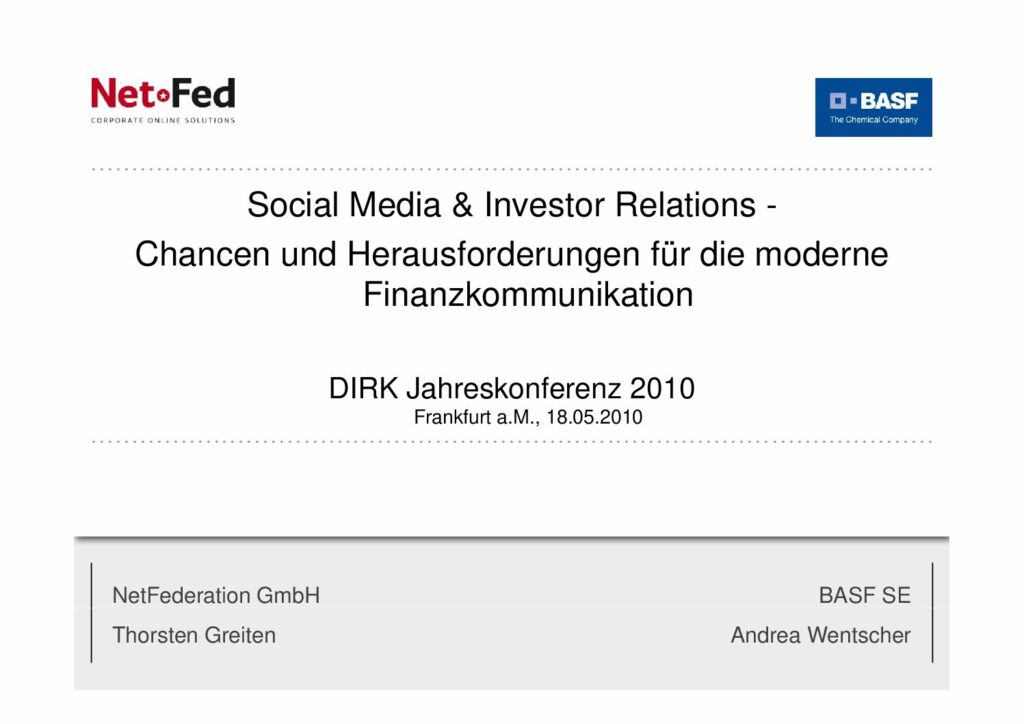 NetFed
CORPORATE ONLINE SOLUTIONS

BASF
The Chemical Company

Social Media & Investor Relations -
Chancen und Herausforderungen für die moderne Finanzkommunikation

DIRK Jahreskonferenz 2010
Frankfurt a.M., 18.05.2010

NetFederation GmbH
Thorsten Greiten

BASF SE
Andrea Wentscher